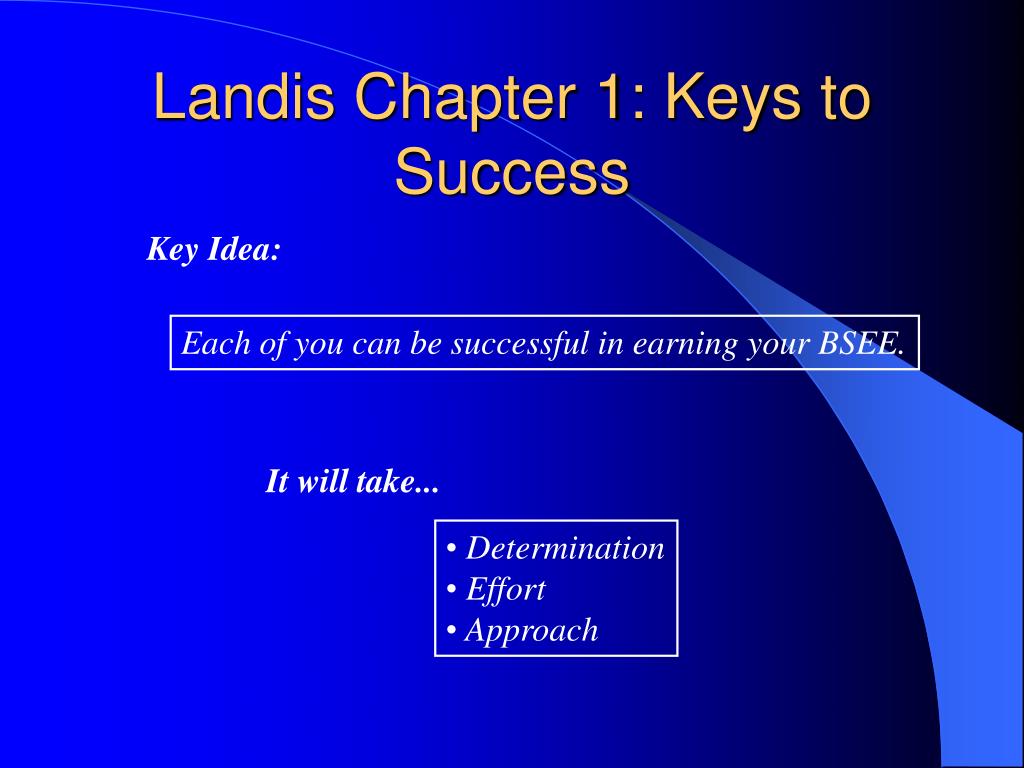 Landis Chapter 1: Keys to Success

Key Idea:

Each of you can be successful in earning your BSEE.

It will take...

• Determination
• Effort
• Approach